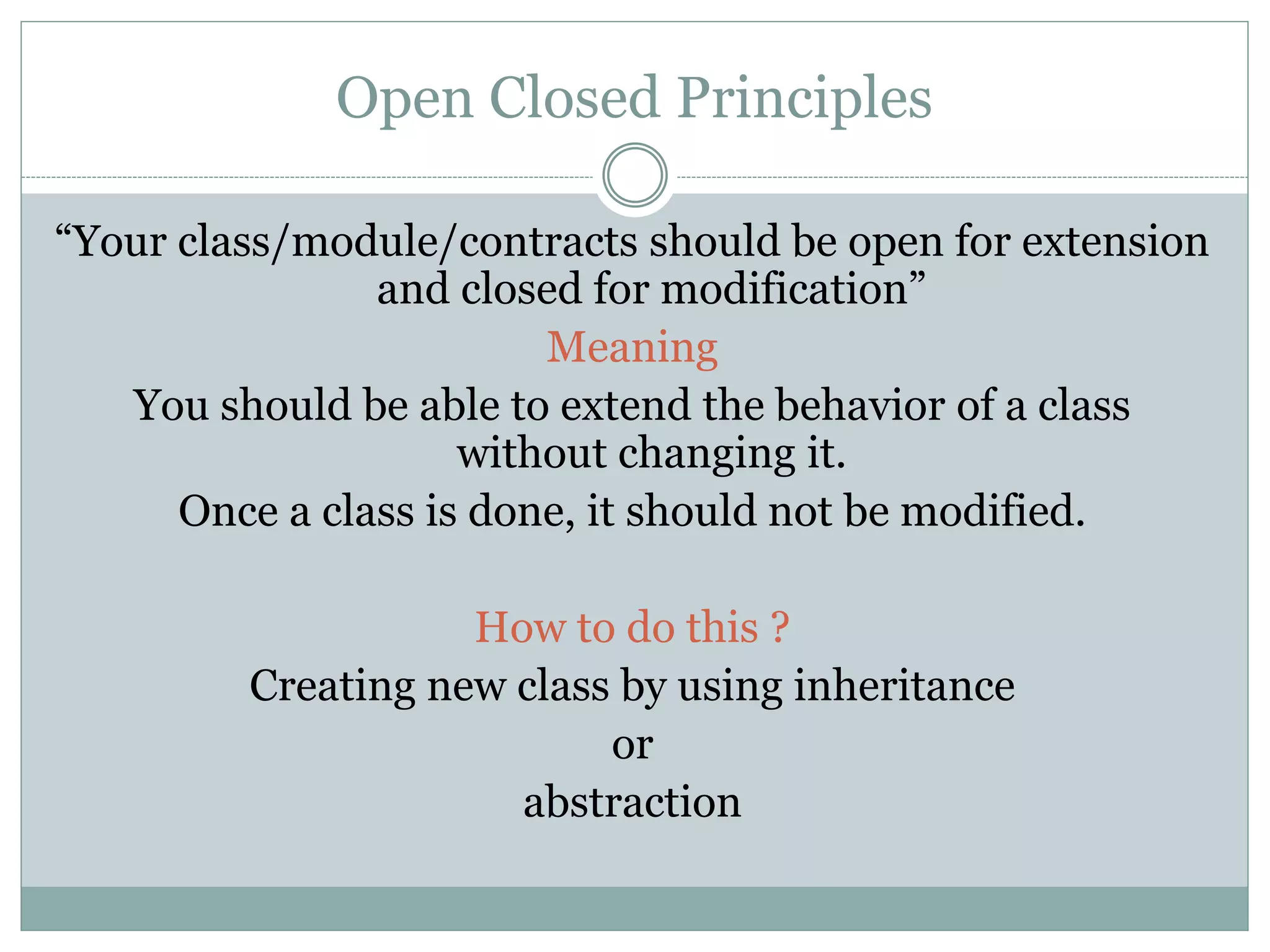 Open Closed Principles

“Your class/module/contracts should be open for extension and closed for modification”

Meaning

You should be able to extend the behavior of a class without changing it.

Once a class is done, it should not be modified.

How to do this ?

Creating new class by using inheritance

or

abstraction